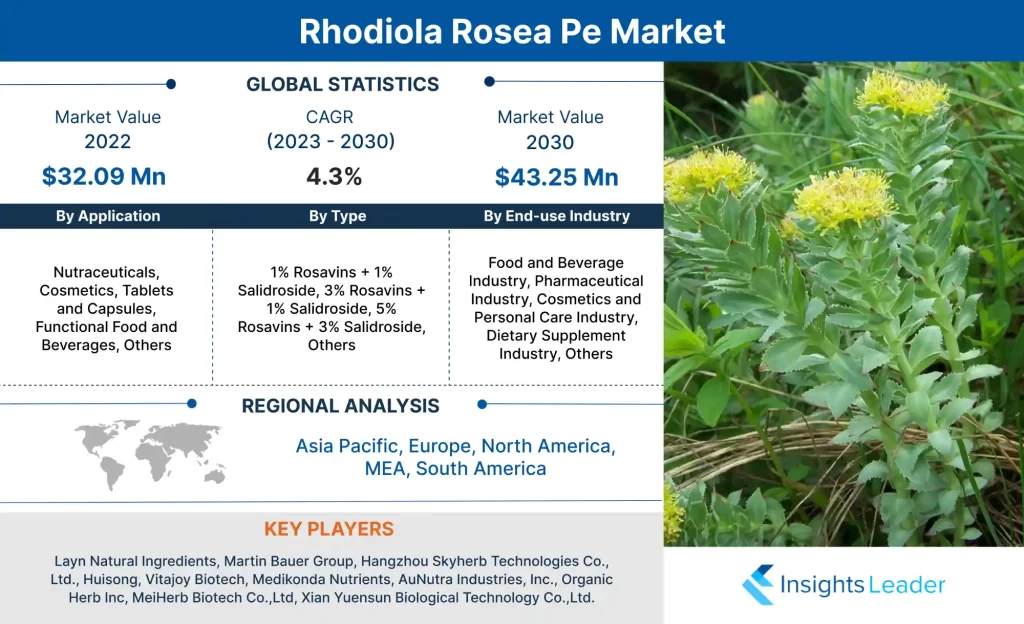 Rhodiola Rosea Pe Market

GLOBAL STATISTICS

Market Value
2022
$32.09 Mn

CAGR
(2023 - 2030)
4.3%

Market Value
2030
$43.25 Mn

| By Application | By Type | By End-use Industry |
|---|---|---|
| Nutraceuticals, Cosmetics, Tablets and Capsules, Functional Food and Beverages, Others | 1% Rosavins + 1% Salidroside, 3% Rosavins + 1% Salidroside, 5% Rosavins + 3% Salidroside, Others | Food and Beverage Industry, Pharmaceutical Industry, Cosmetics and Personal Care Industry, Dietary Supplement Industry, Others |

REGIONAL ANALYSIS

Asia Pacific, Europe, North America, MEA, South America

KEY PLAYERS

Layn Natural Ingredients, Martin Bauer Group, Hangzhou Skyherb Technologies Co., Ltd., Huisong, Vitajoy Biotech, Medikonda Nutrients, AuNutra Industries, Inc., Organic Herb Inc, MeiHerb Biotech Co.,Ltd, Xian Yuensun Biological Technology Co.,Ltd.

Insights Leader